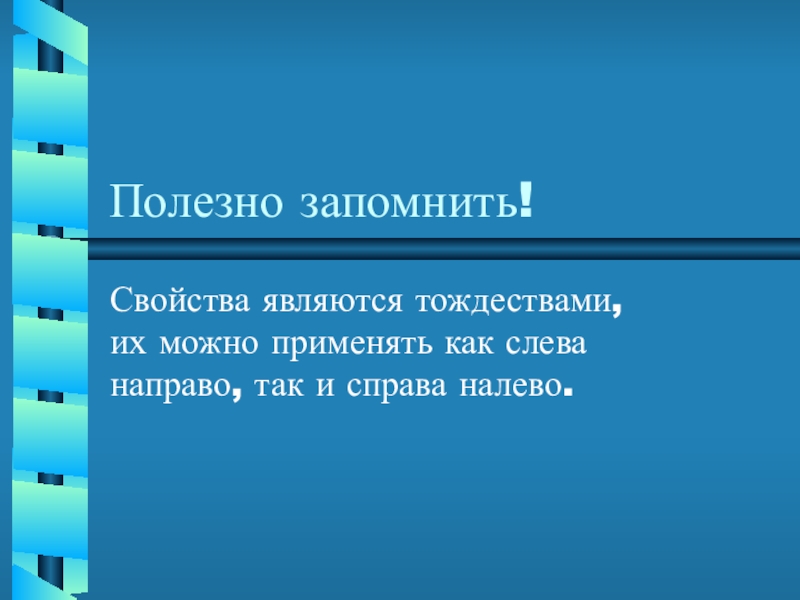 Полезно запомнить!

Свойства являются тождествами, их можно применять как слева направо, так и справа налево.